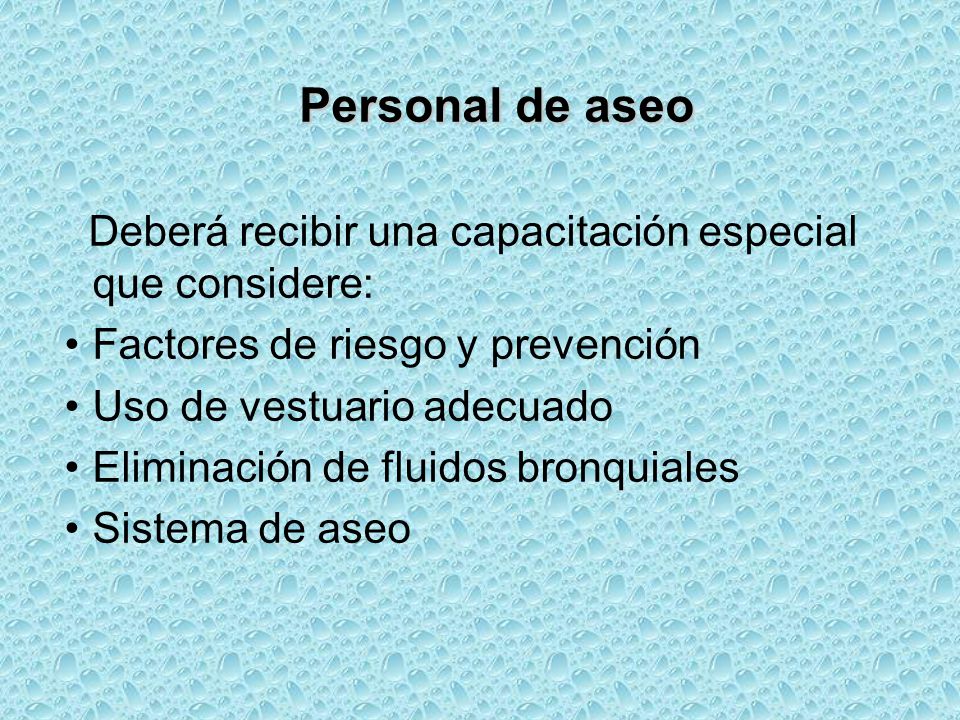 Personal de aseo

Deberá recibir una capacitación especial que considere:

• Factores de riesgo y prevención
• Uso de vestuario adecuado
• Eliminación de fluidos bronquiales
• Sistema de aseo